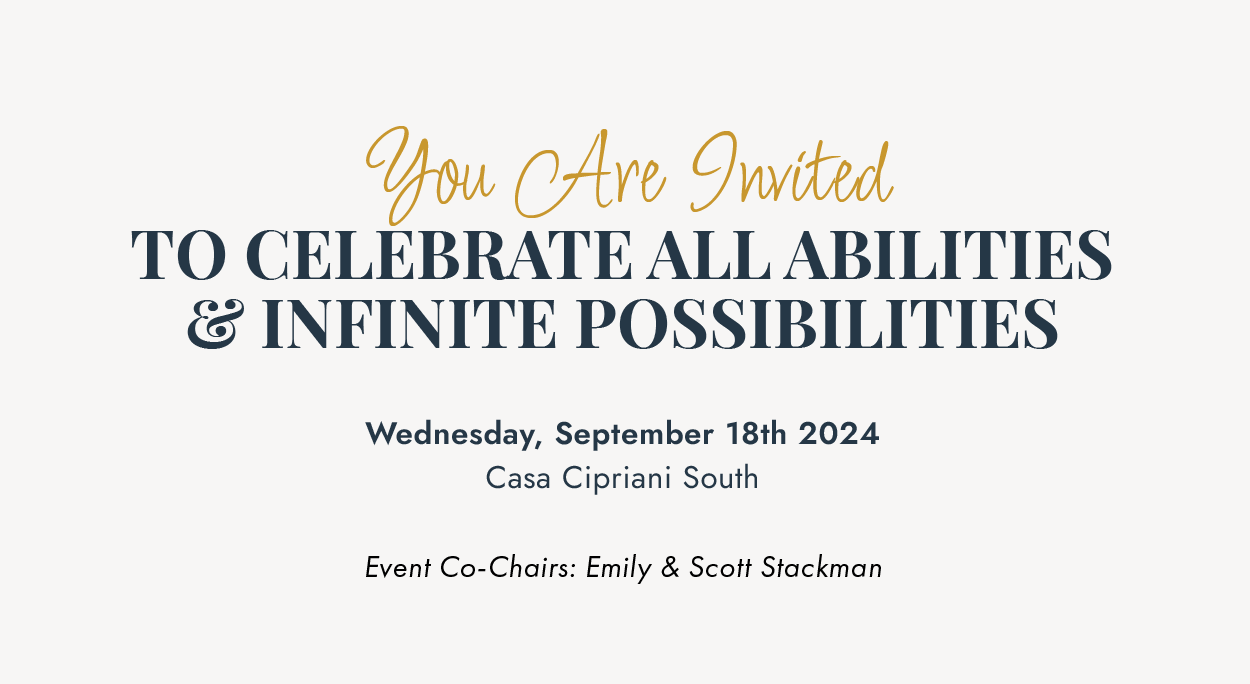 You Are Invited
TO CELEBRATE ALL ABILITIES & INFINITE POSSIBILITIES

Wednesday, September 18th 2024
Casa Cipriani South

Event Co-Chairs: Emily & Scott Stackman